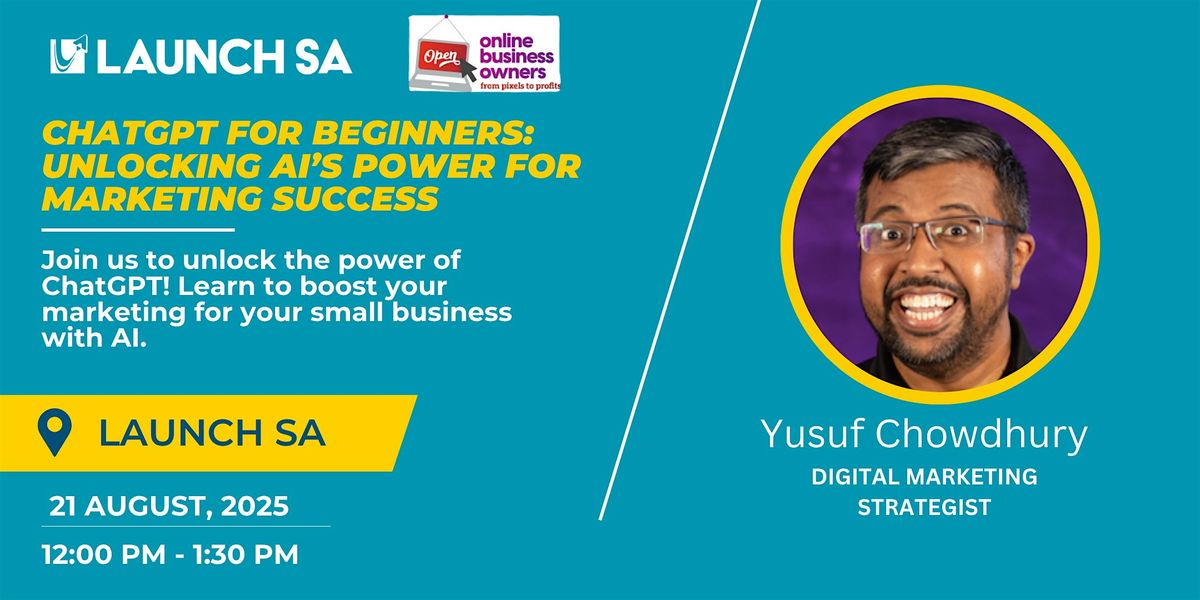 LAUNCH SA

Open online business owners from pixels to profits

CHATGPT FOR BEGINNERS: UNLOCKING AI'S POWER FOR MARKETING SUCCESS

Join us to unlock the power of ChatGPT! Learn to boost your marketing for your small business with AI.

LAUNCH SA

21 AUGUST, 2025

12:00 PM - 1:30 PM

Yusuf Chowdhury

DIGITAL MARKETING STRATEGIST